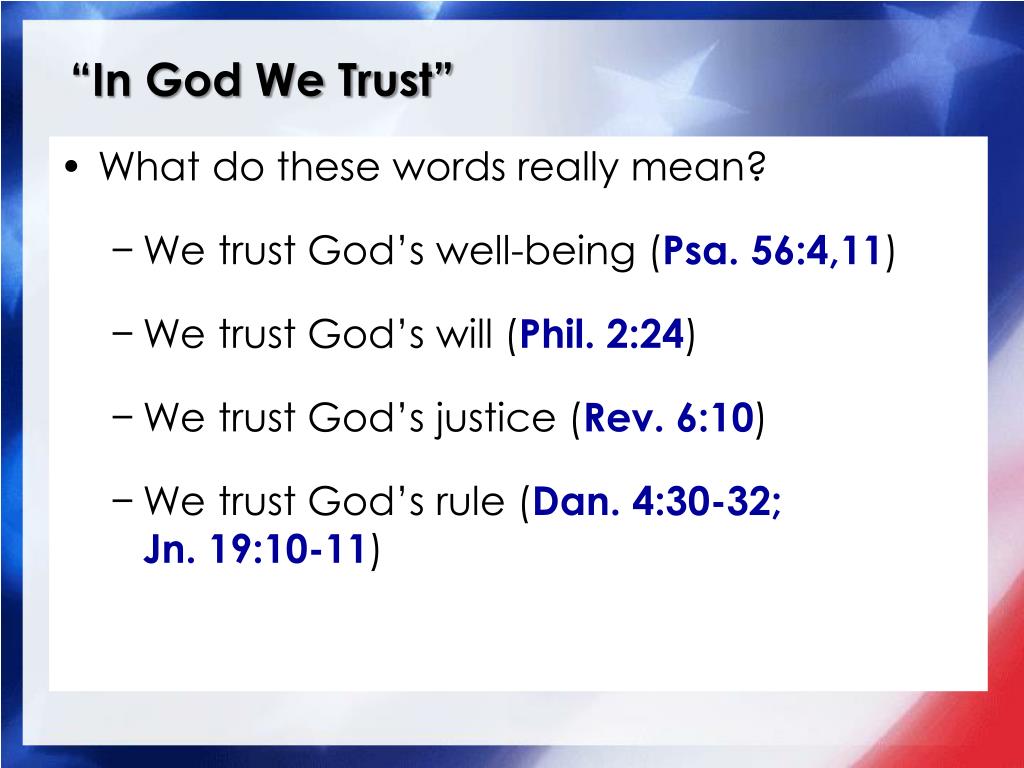 “In God We Trust”

• What do these words really mean?

− We trust God’s well-being (Psa. 56:4,11)

− We trust God’s will (Phil. 2:24)

− We trust God’s justice (Rev. 6:10)

− We trust God’s rule (Dan. 4:30-32; Jn. 19:10-11)